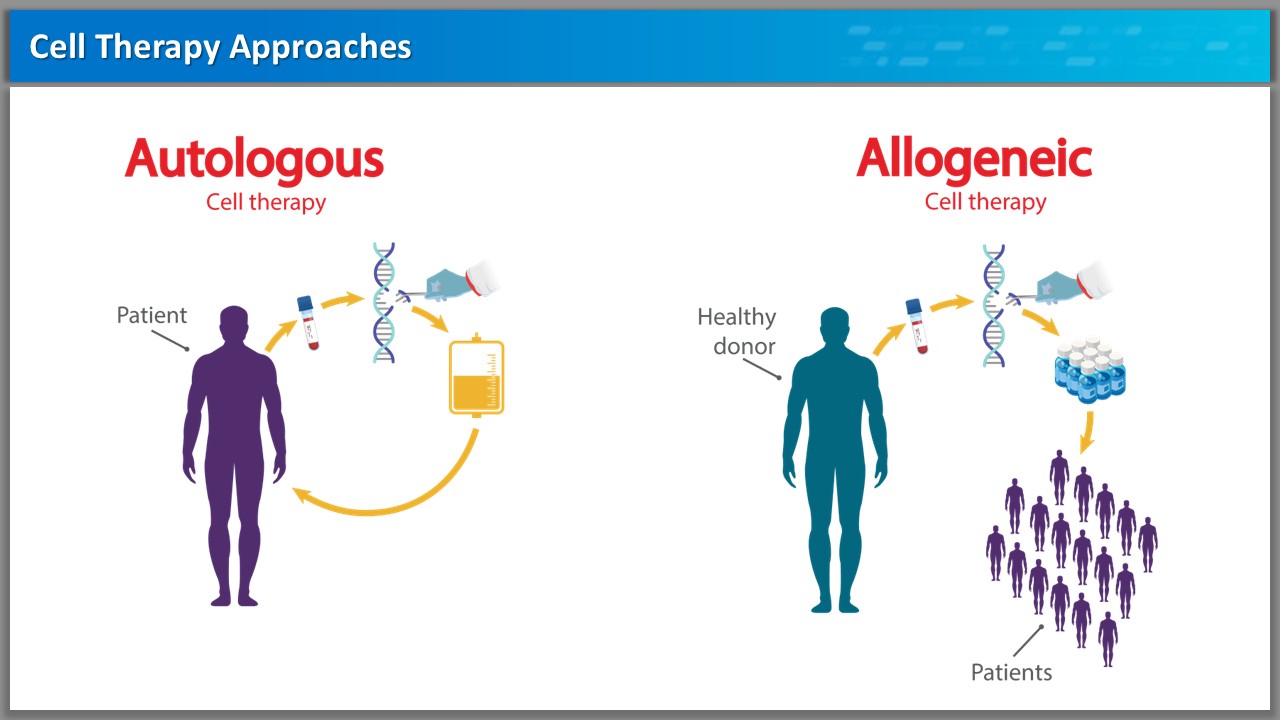 Cell Therapy Approaches

Autologous
Cell therapy

Patient

Allogeneic
Cell therapy

Healthy donor

Patients